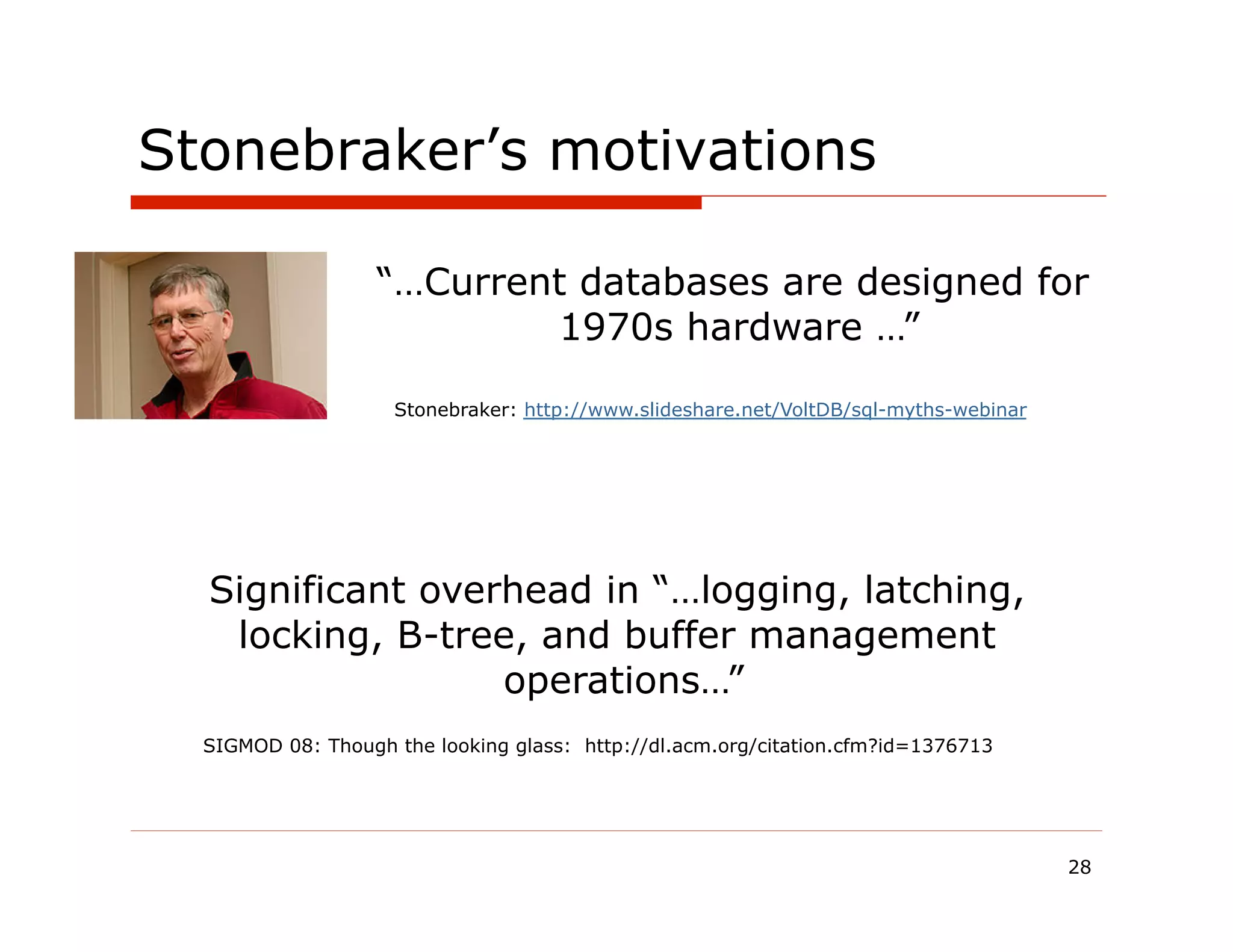 Stonebraker’s motivations

“…Current databases are designed for 1970s hardware …”

Stonebraker: http://www.slideshare.net/VoltDB/sql-myths-webinar

Significant overhead in “…logging, latching, locking, B-tree, and buffer management operations…”

SIGMOD 08: Though the looking glass: http://dl.acm.org/citation.cfm?id=1376713

28